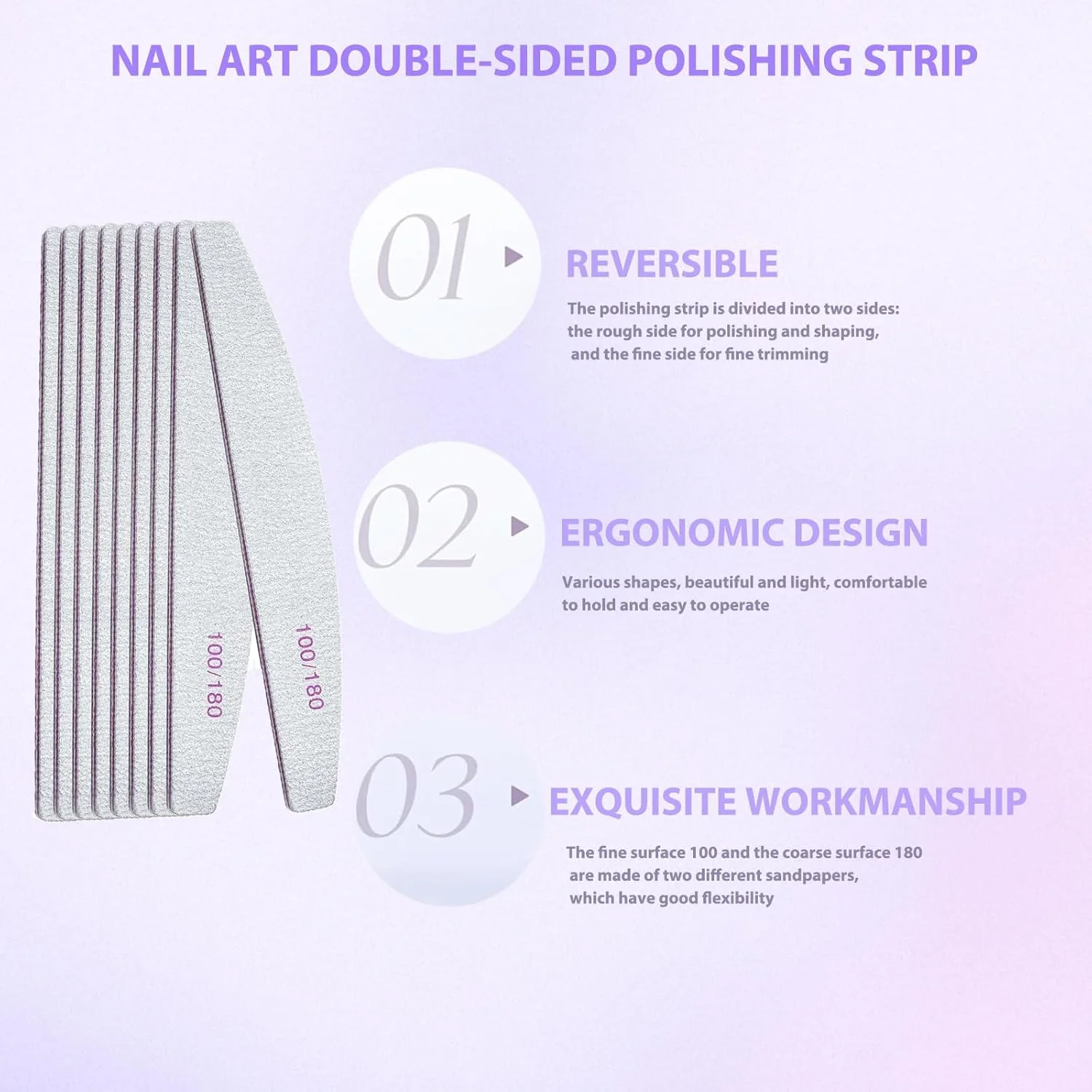 NAIL ART DOUBLE-SIDED POLISHING STRIP

100/180

100/180

01

REVERSIBLE

The polishing strip is divided into two sides: the rough side for polishing and shaping, and the fine side for fine trimming

02

ERGONOMIC DESIGN

Various shapes, beautiful and light, comfortable to hold and easy to operate

03

EXQUISITE WORKMANSHIP

The fine surface 100 and the coarse surface 180 are made of two different sandpapers, which have good flexibility